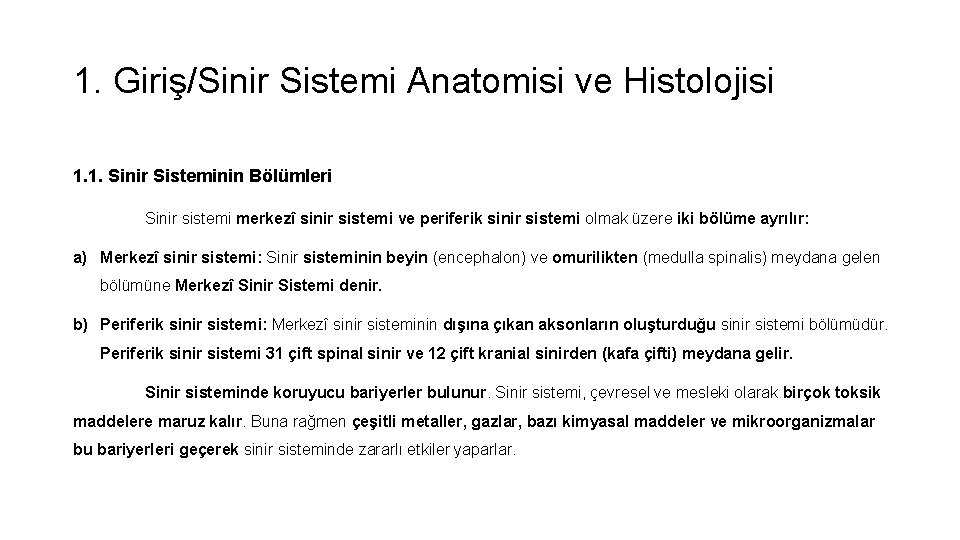 1. Giriş/Sinir Sistemi Anatomisi ve Histolojisi

1.1. Sinir Sisteminin Bölümleri

Sinir sistemi merkezî sinir sistemi ve periferik sinir sistemi olmak üzere iki bölüme ayrılır:

a) Merkezî sinir sistemi: Sinir sisteminin beyin (encephalon) ve omurilikten (medulla spinalis) meydana gelen bölümüne Merkezî Sinir Sistemi denir.

b) Periferik sinir sistemi: Merkezî sinir sisteminin dışına çıkan aksonların oluşturduğu sinir sistemi bölümüdür. Periferik sinir sistemi 31 çift spinal sinir ve 12 çift kranial sinirden (kafa çifti) meydana gelir.

Sinir sisteminde koruyucu bariyerler bulunur. Sinir sistemi, çevresel ve mesleki olarak birçok toksik maddelere maruz kalır. Buna rağmen çeşitli metaller, gazlar, bazı kimyasal maddeler ve mikroorganizmalar bu bariyerleri geçerek sinir sisteminde zararlı etkiler yaparlar.